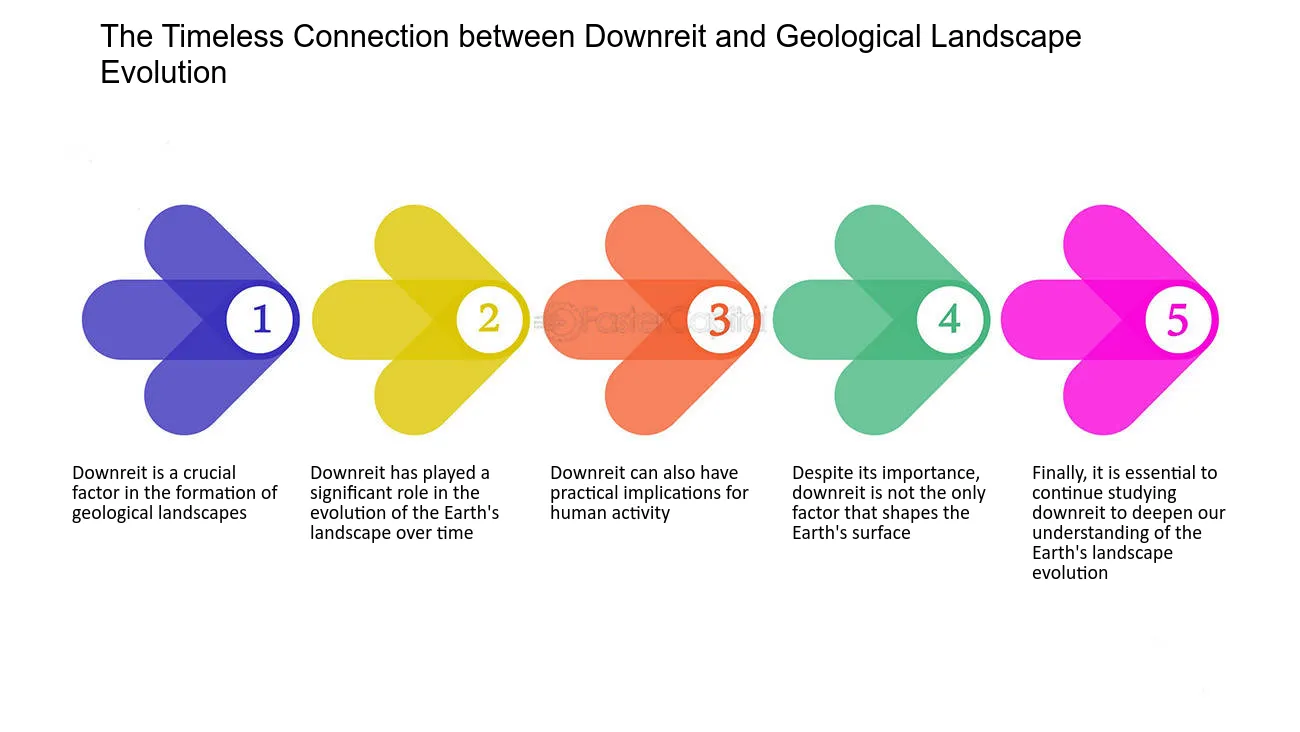 The Timeless Connection between Downreit and Geological Landscape Evolution

1

2

FasterCapital

3

4

5

Downreit is a crucial factor in the formation of geological landscapes

Downreit has played a significant role in the evolution of the Earth's landscape over time

Downreit can also have practical implications for human activity

Despite its importance, downreit is not the only factor that shapes the Earth's surface

Finally, it is essential to continue studying downreit to deepen our understanding of the Earth's landscape evolution